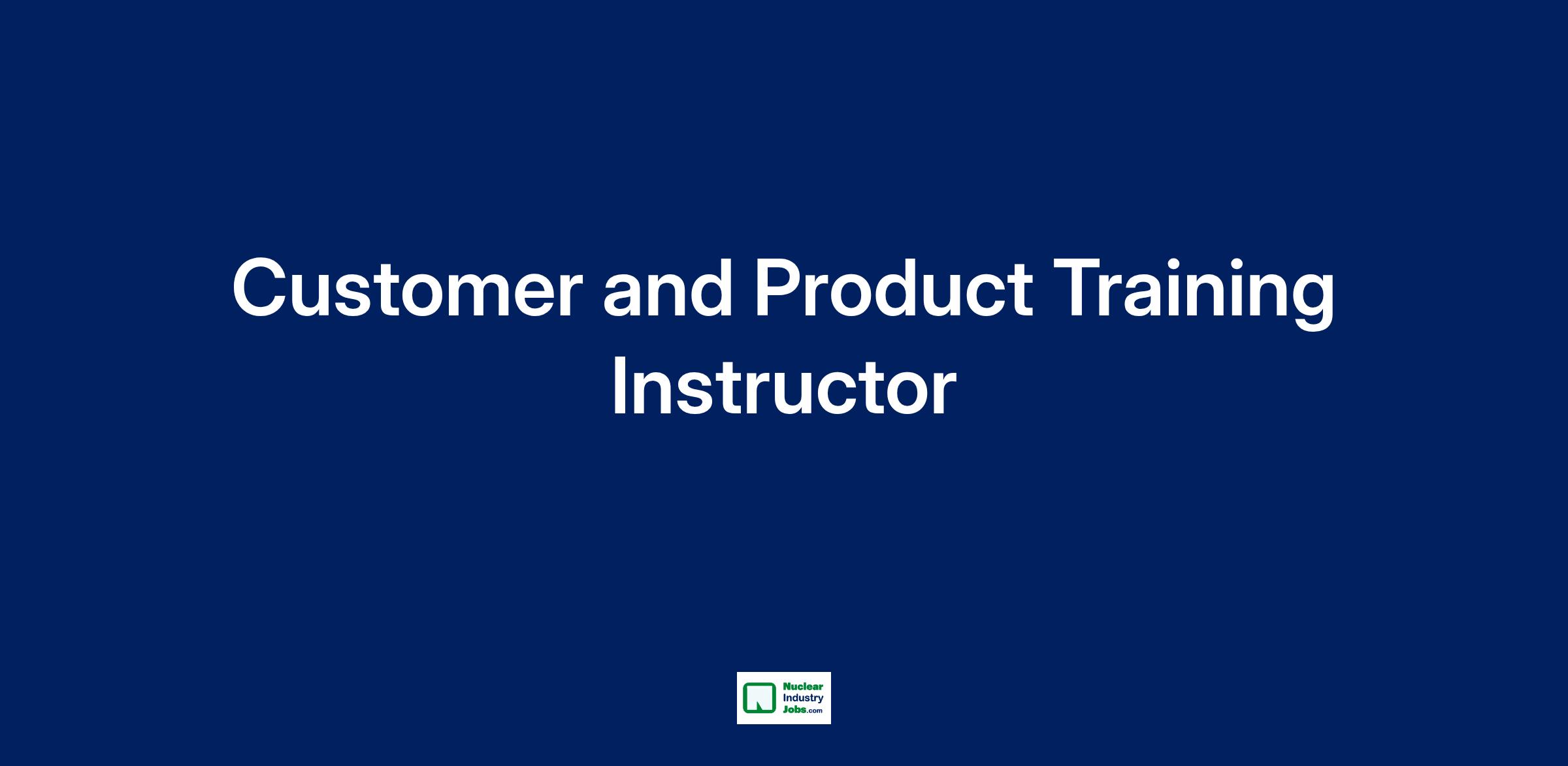 Customer and Product Training Instructor

Nuclear
Industry
Jobs.com